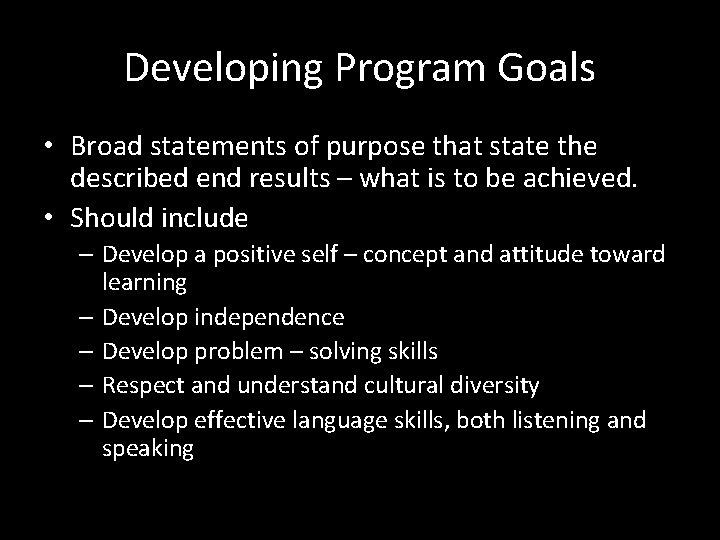 Developing Program Goals

• Broad statements of purpose that state the described end results – what is to be achieved.
• Should include
– Develop a positive self – concept and attitude toward learning
– Develop independence
– Develop problem – solving skills
– Respect and understand cultural diversity
– Develop effective language skills, both listening and speaking